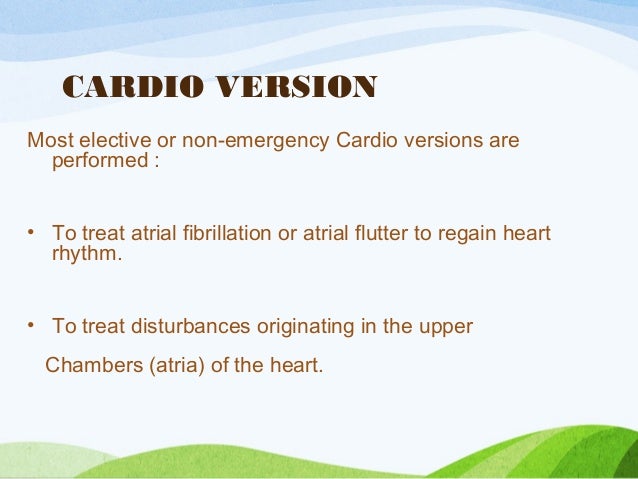 CARDIO VERSION

Most elective or non-emergency Cardio versions are performed :

• To treat atrial fibrillation or atrial flutter to regain heart rhythm.

• To treat disturbances originating in the upper

Chambers (atria) of the heart.